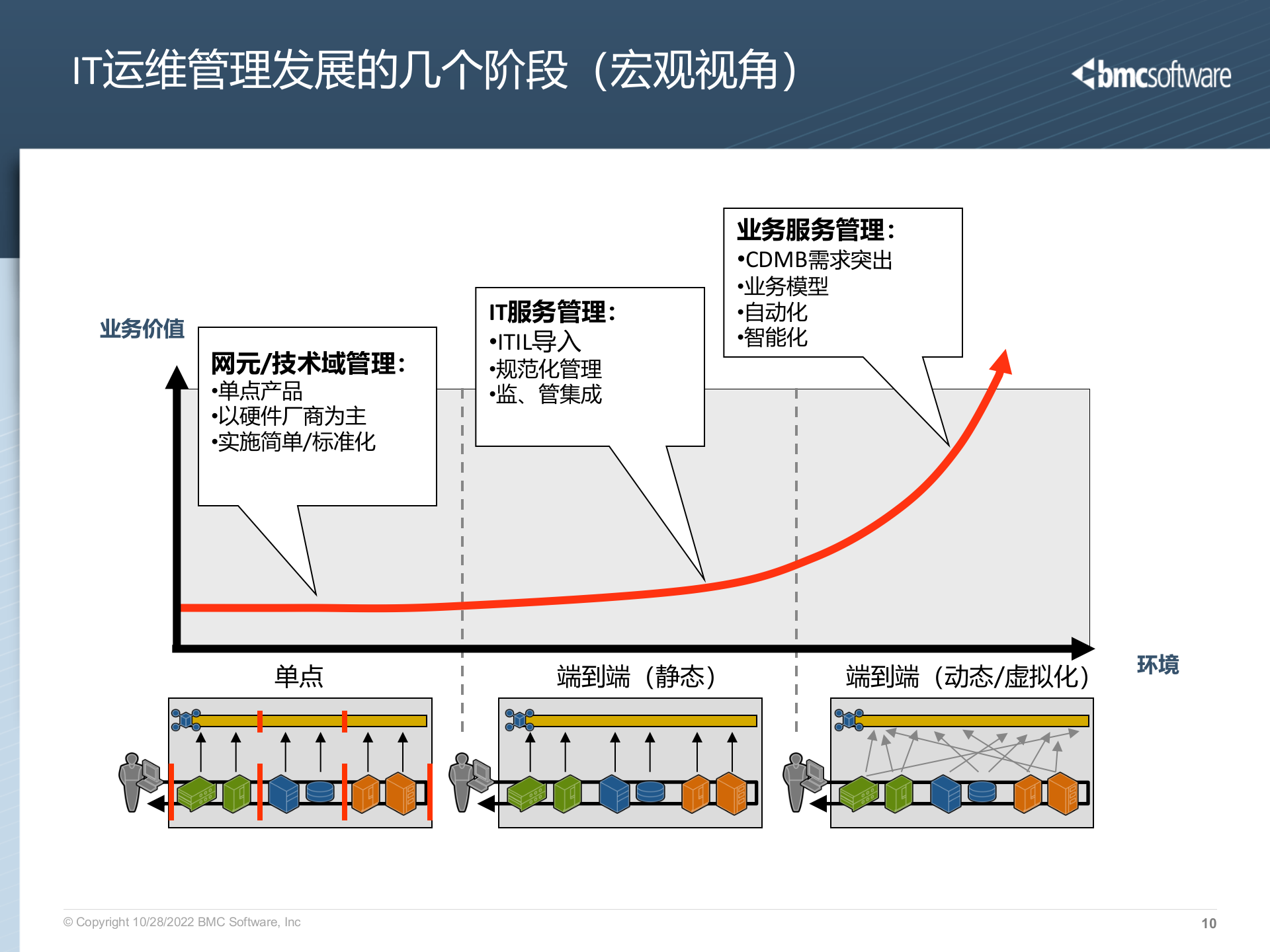 IT运维管理发展的几个阶段（宏观视角）

bmcsoftware

业务价值

网元/技术域管理：
•单点产品
•以硬件厂商为主
•实施简单/标准化

IT服务管理：
•ITIL导入
•规范化管理
•监、管集成

业务服务管理：
•CDMB需求突出
•业务模型
•自动化
•智能化

环境

单点

端到端（静态）

端到端（动态/虚拟化）

© Copyright 10/28/2022 BMC Software, Inc

10